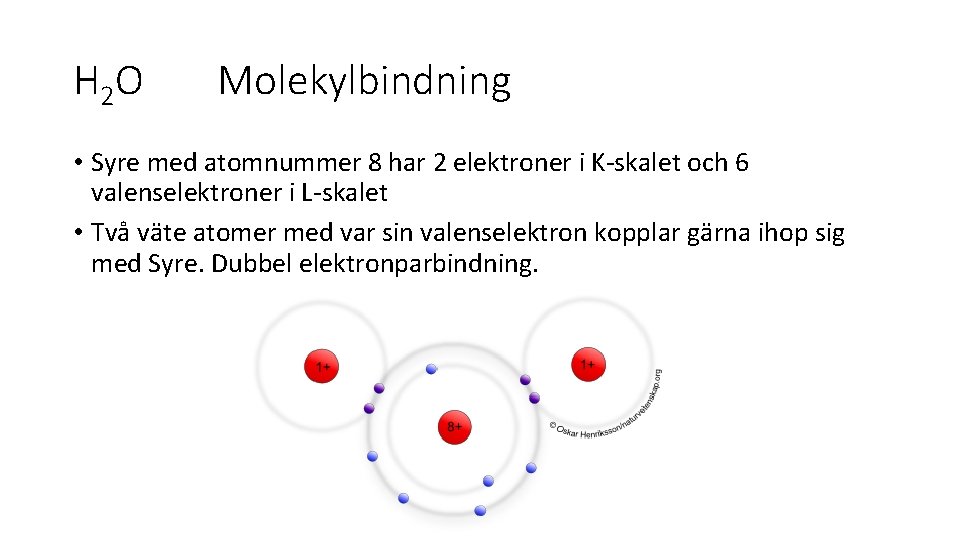 $H_2O$ Molekylbindning

• Syre med atomnummer 8 har 2 elektroner i K-skalet och 6 valenselektroner i L-skalet

• Två väte atomer med var sin valenselektron kopplar gärna ihop sig med Syre. Dubbel elektronparbindning.

1+

1+

8+

© Oskar Henriksson/naturvetenskap.org